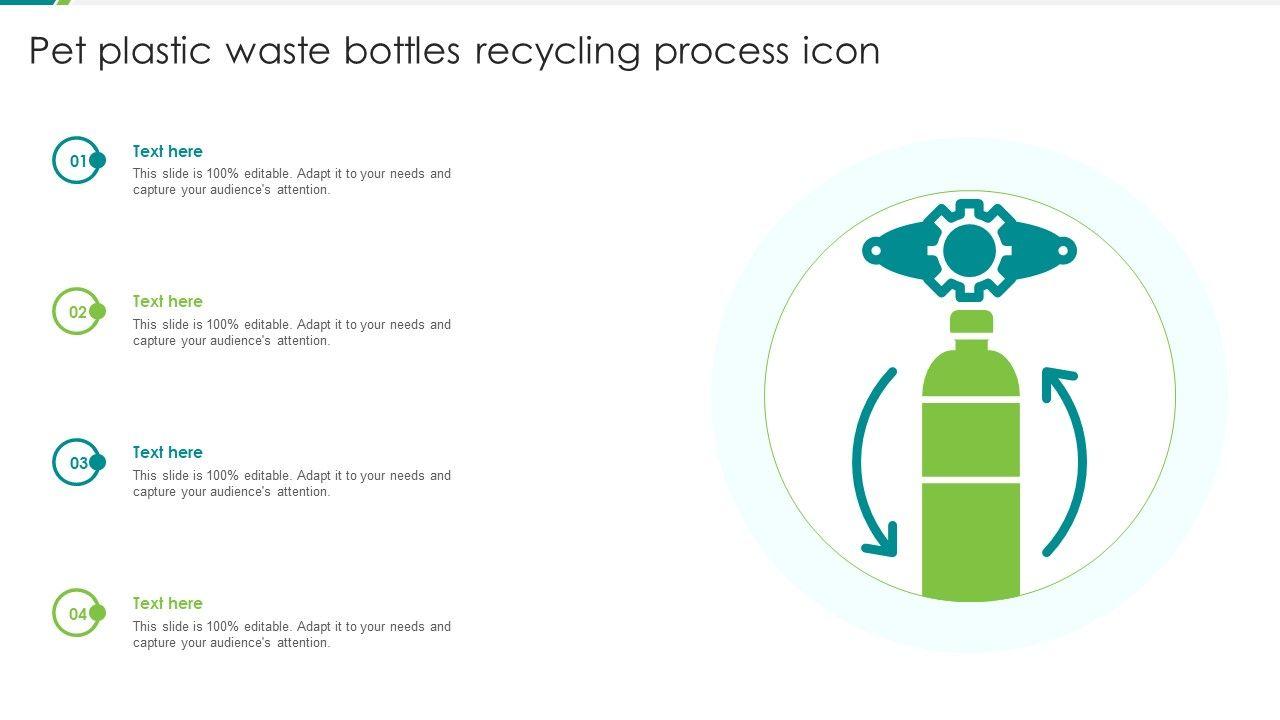 Pet plastic waste bottles recycling process icon

01

Text here

This slide is 100% editable. Adapt it to your needs and capture your audience's attention.

02

Text here

This slide is 100% editable. Adapt it to your needs and capture your audience's attention.

03

Text here

This slide is 100% editable. Adapt it to your needs and capture your audience's attention.

04

Text here

This slide is 100% editable. Adapt it to your needs and capture your audience's attention.